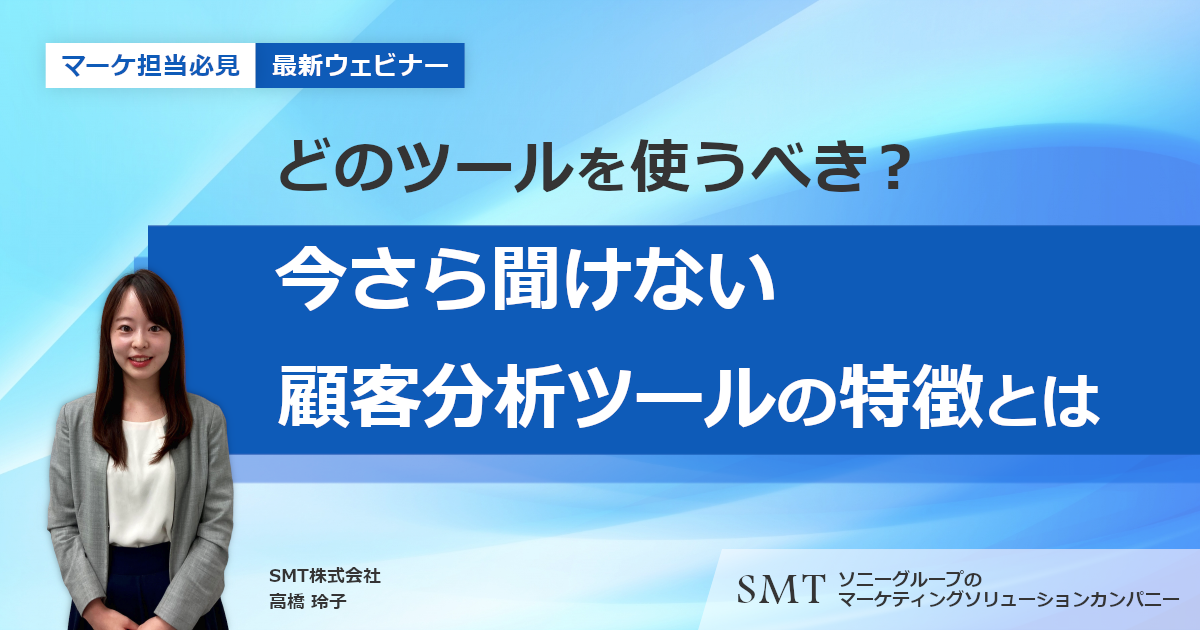 マーケ担当必見　最新ウェビナー

どのツールを使うべき？

今さら聞けない
顧客分析ツールの特徴とは

SMT株式会社
高橋 玲子

SMT ソニーグループの
マーケティングソリューションカンパニー